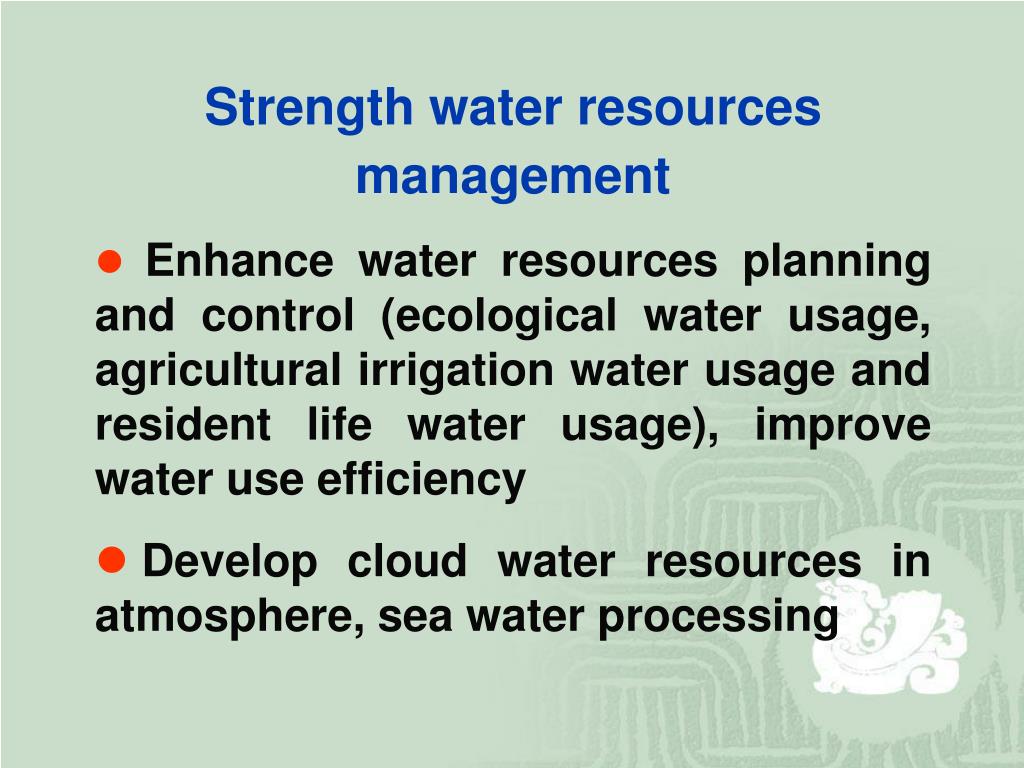 Strength water resources management

● Enhance water resources planning and control (ecological water usage, agricultural irrigation water usage and resident life water usage), improve water use efficiency

● Develop cloud water resources in atmosphere, sea water processing